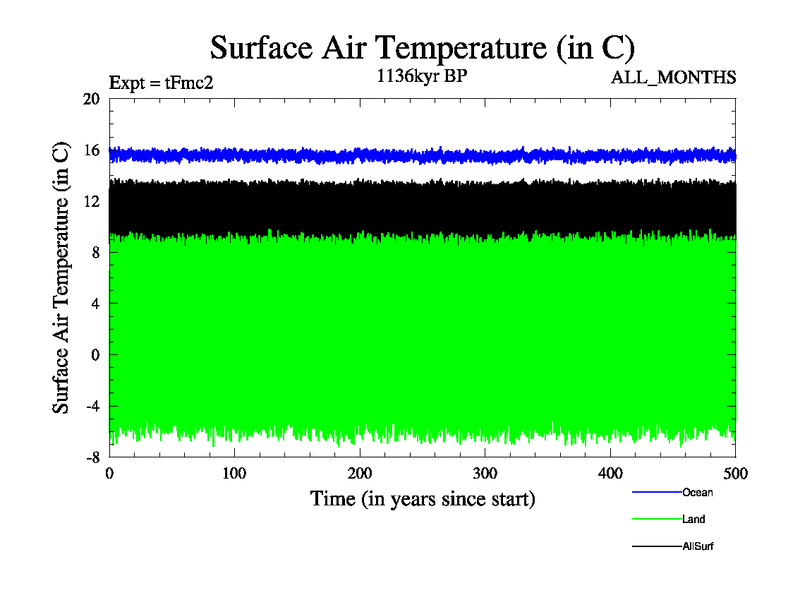 Surface Air Temperature (in C)

Expt = tFmc2
1136kyr BP
ALL_MONTHS

Surface Air Temperature (in C)

20
16
12
8
4
0
-4
-8

0
100
200
300
400
500

Time (in years since start)

Ocean
Land
AllSurf